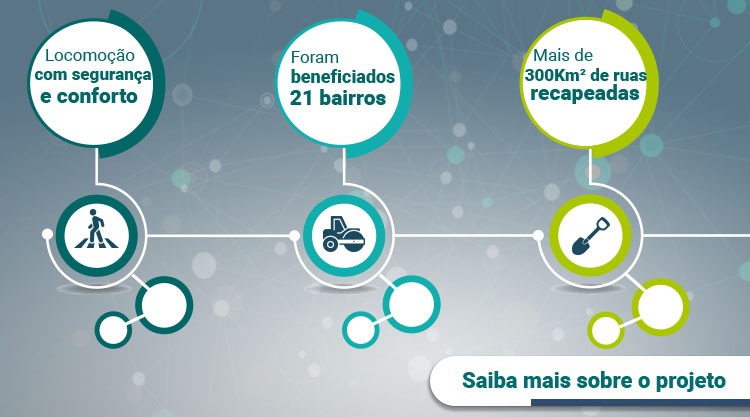 Locomoção
com segurança
e conforto

Foram
beneficiados
21 bairros

Mais de
300Km² de ruas
recapeadas

Saiba mais sobre o projeto